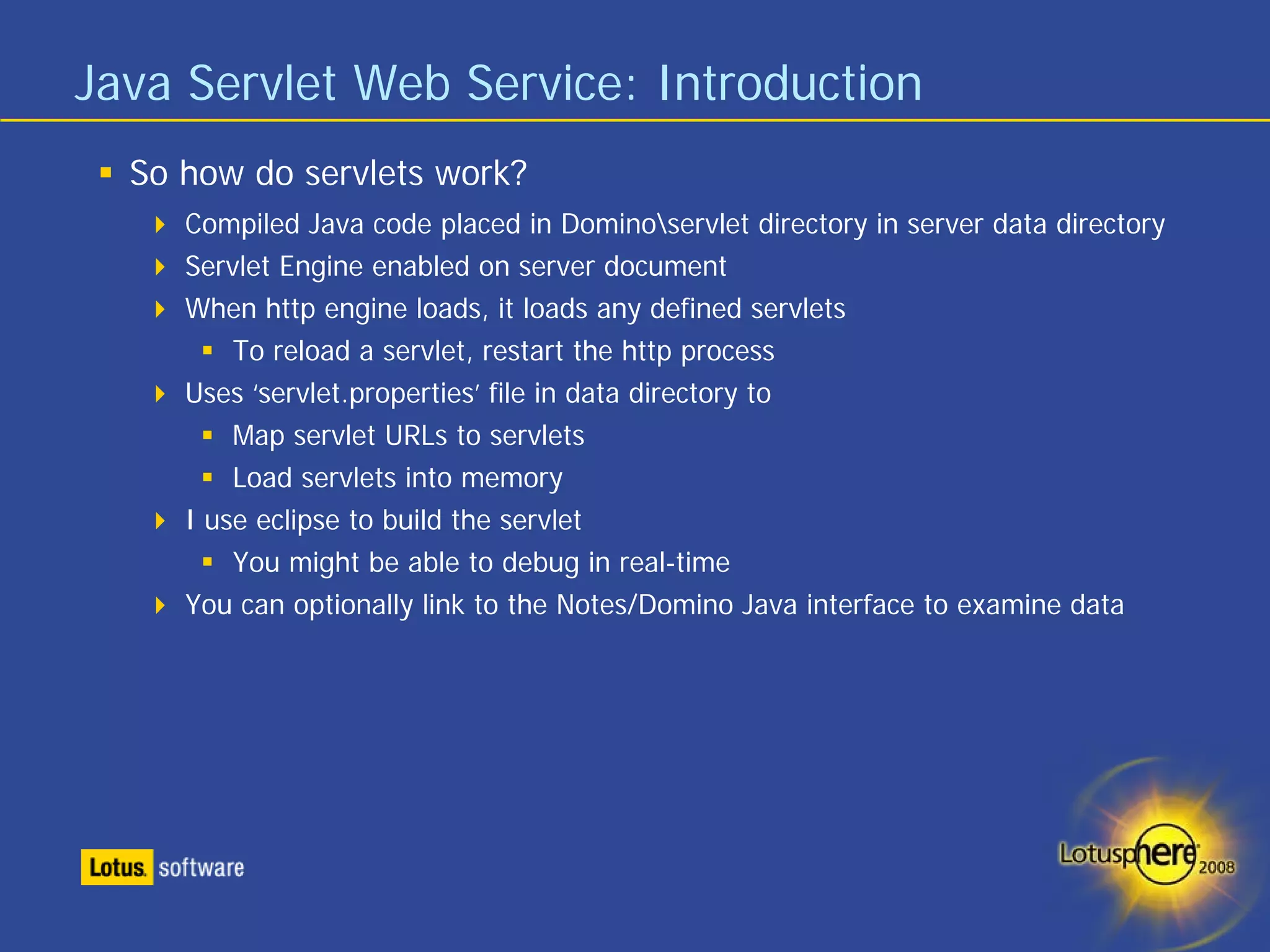 Java Servlet Web Service: Introduction

So how do servlets work?

Compiled Java code placed in Domino\servlet directory in server data directory

Servlet Engine enabled on server document

When http engine loads, it loads any defined servlets

To reload a servlet, restart the http process

Uses ‘servlet.properties’ file in data directory to

Map servlet URLs to servlets

Load servlets into memory

I use eclipse to build the servlet

You might be able to debug in real-time

You can optionally link to the Notes/Domino Java interface to examine data

Lotus. software

Lotusphere 2008